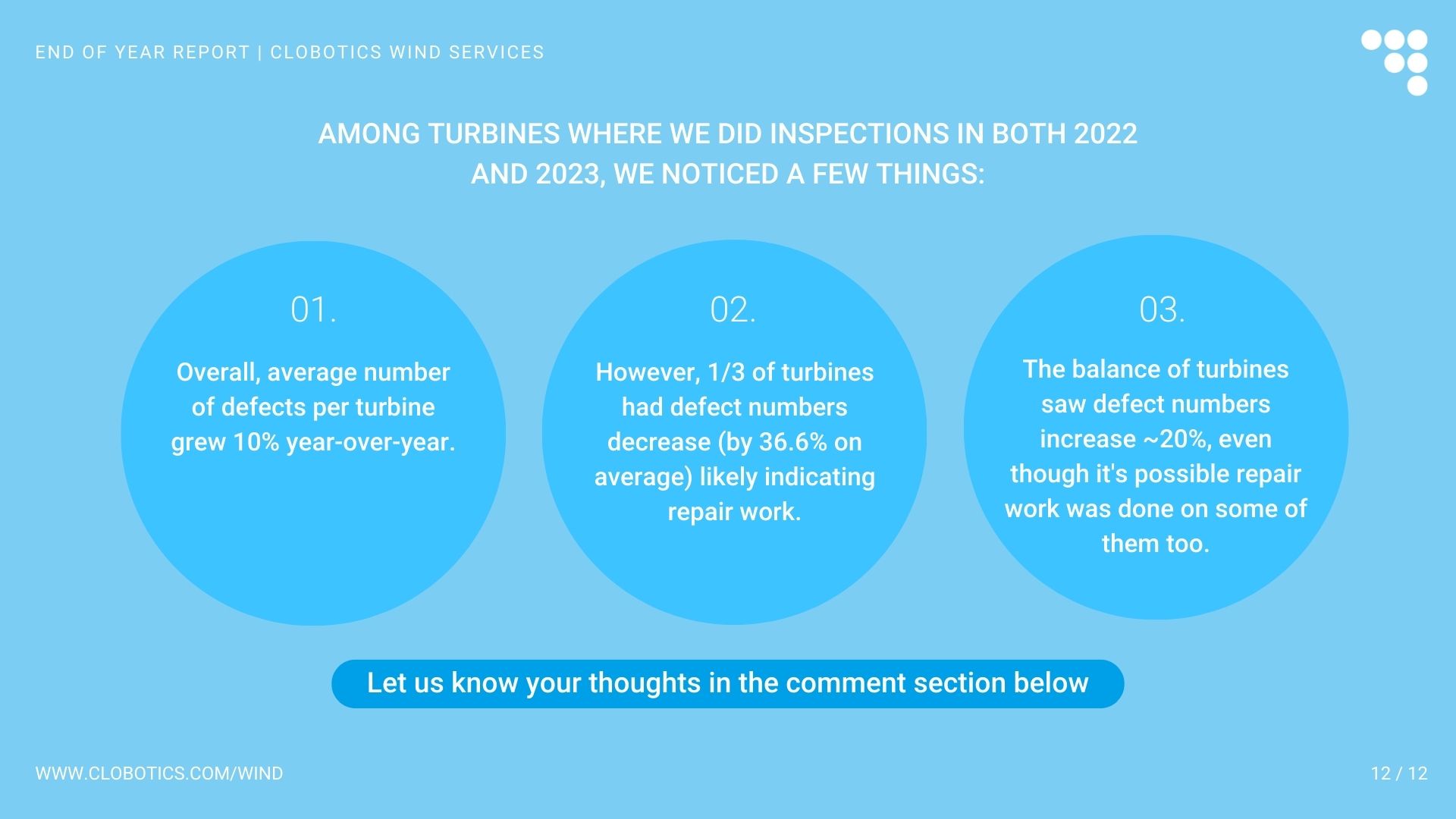 END OF YEAR REPORT | CLOBOTICS WIND SERVICES

AMONG TURBINES WHERE WE DID INSPECTIONS IN BOTH 2022 AND 2023, WE NOTICED A FEW THINGS:

01.

Overall, average number of defects per turbine grew 10% year-over-year.

02.

However, 1/3 of turbines had defect numbers decrease (by 36.6% on average) likely indicating repair work.

03.

The balance of turbines saw defect numbers increase ~20%, even though it's possible repair work was done on some of them too.

Let us know your thoughts in the comment section below

WWW.CLOBOTICS.COM/WIND

12 / 12